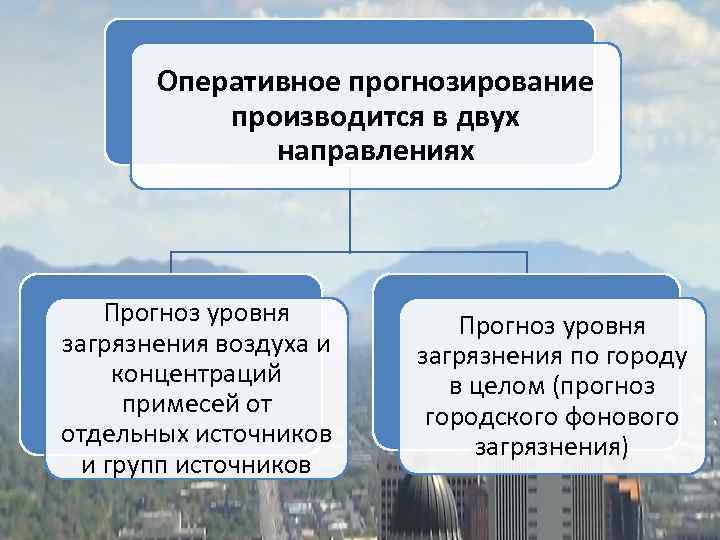 Оперативное прогнозирование производится в двух направлениях

Прогноз уровня загрязнения воздуха и концентраций примесей от отдельных источников и групп источников

Прогноз уровня загрязнения по городу в целом (прогноз городского фонового загрязнения)